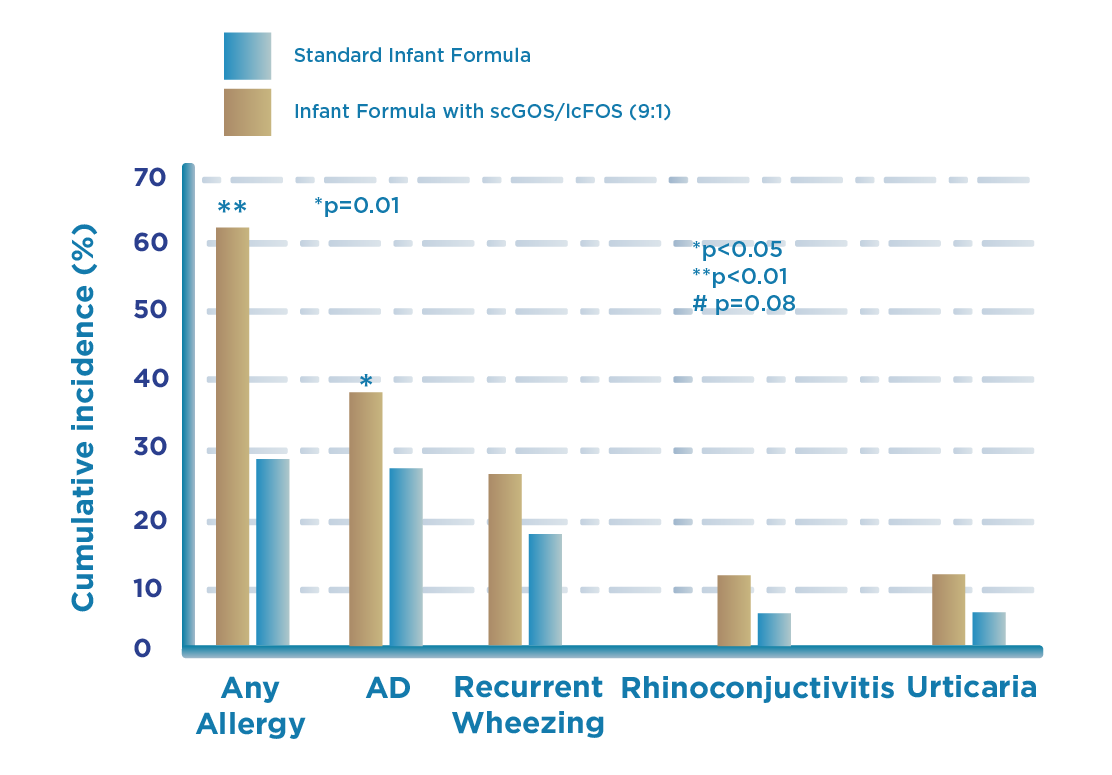 Standard Infant Formula
Infant Formula with scGOS/lcFOS (9:1)

Cumulative incidence (%)

70
60
50
40
30
20
10
0

**
*p=0.01
*
*p<0.05
**p<0.01
# p=0.08

Any Allergy
AD
Recurrent Wheezing
Rhinoconjuctivitis
Urticaria